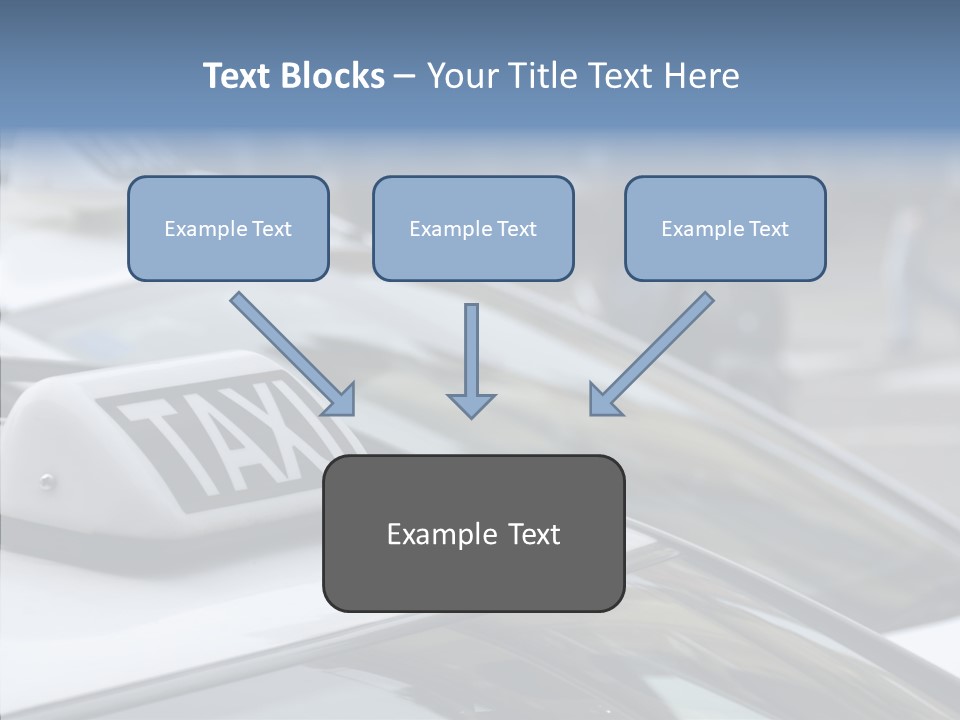 Text Blocks – Your Title Text Here

Example Text

Example Text

Example Text

TAXI

Example Text